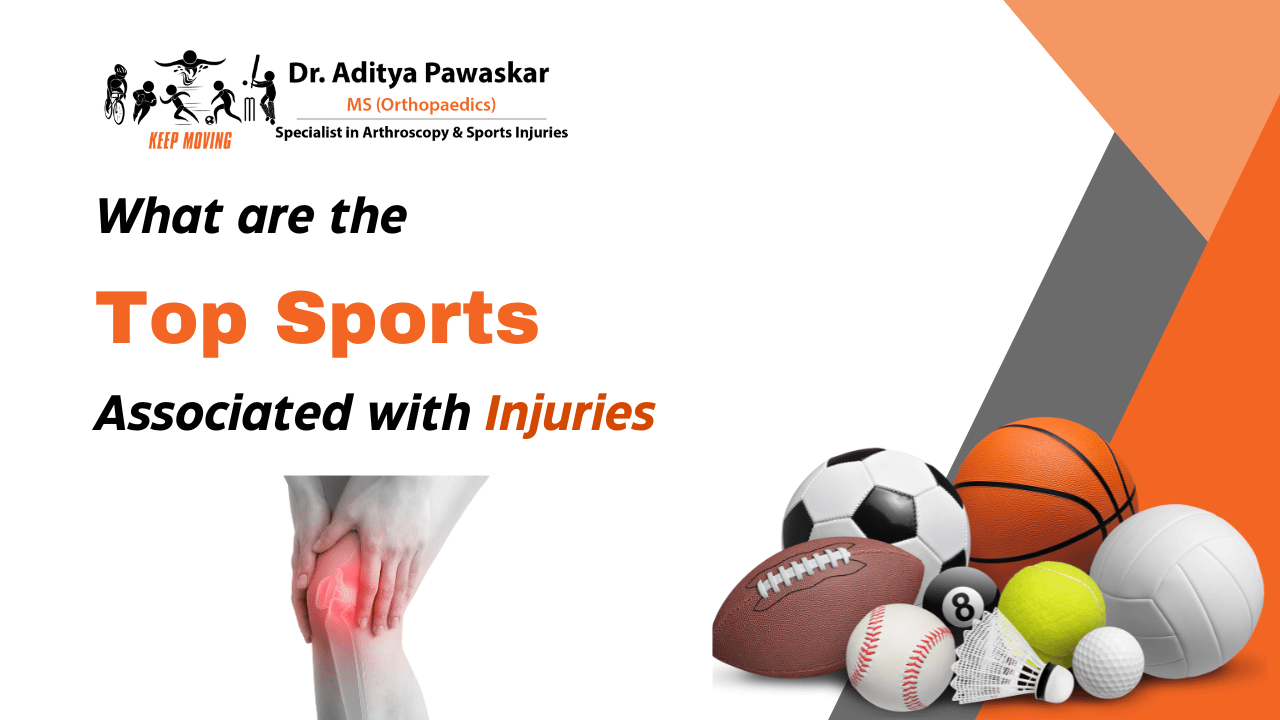 KEEP MOVING

Dr. Aditya Pawaskar
MS (Orthopaedics)
Specialist in Arthroscopy & Sports Injuries

What are the
Top Sports
Associated with Injuries

8